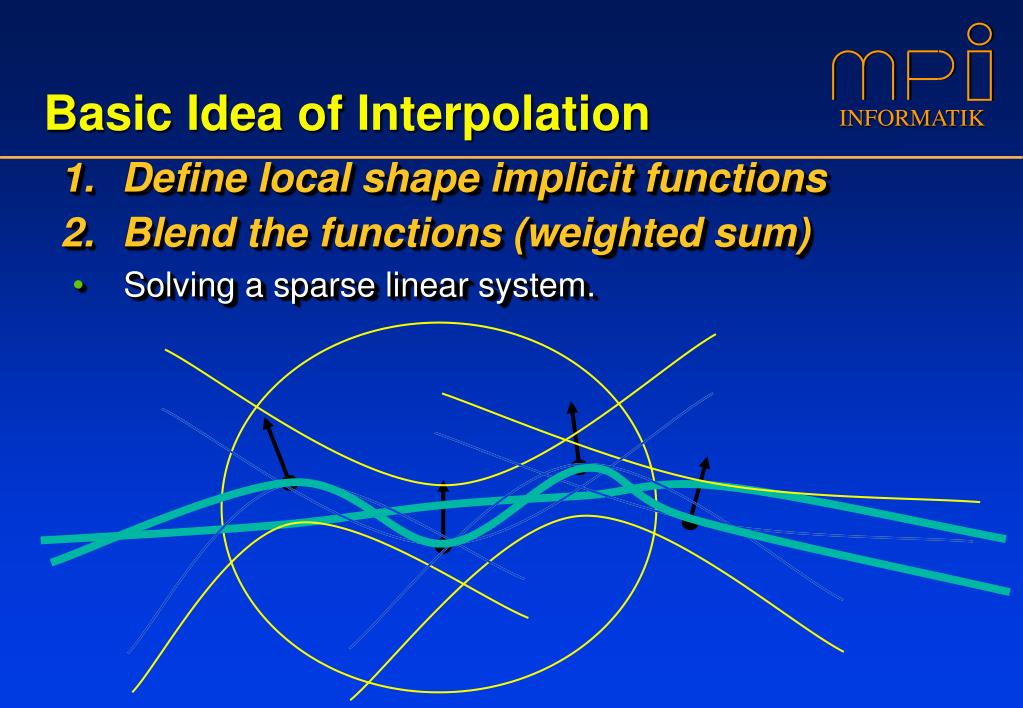 mpi
INFORMATIK

Basic Idea of Interpolation

1. Define local shape implicit functions
2. Blend the functions (weighted sum)

• Solving a sparse linear system.